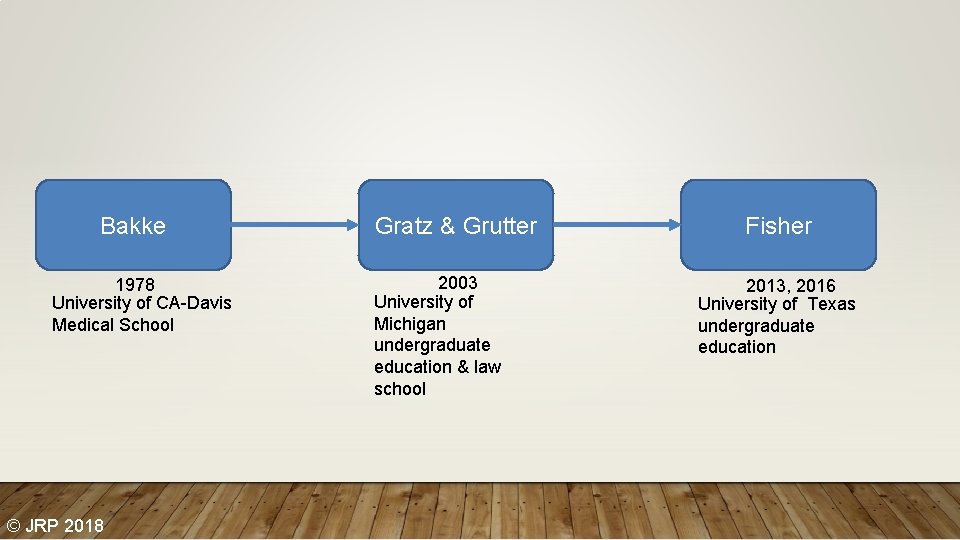 Bakke

1978
University of CA-Davis Medical School

Gratz & Grutter

2003
University of Michigan undergraduate education & law school

Fisher

2013, 2016
University of Texas undergraduate education

© JRP 2018